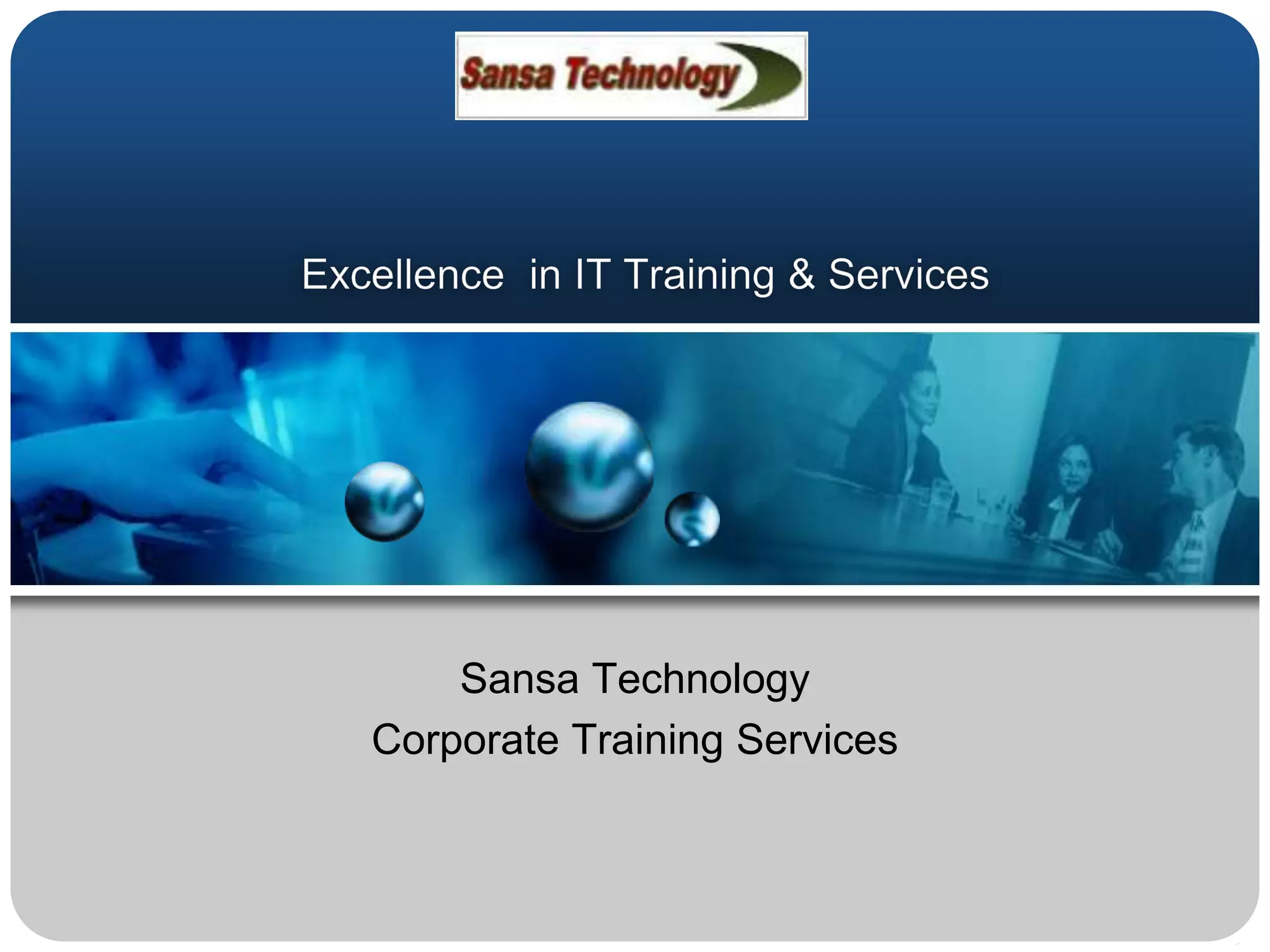 Sansa Technology

Excellence in IT Training & Services

Sansa Technology
Corporate Training Services